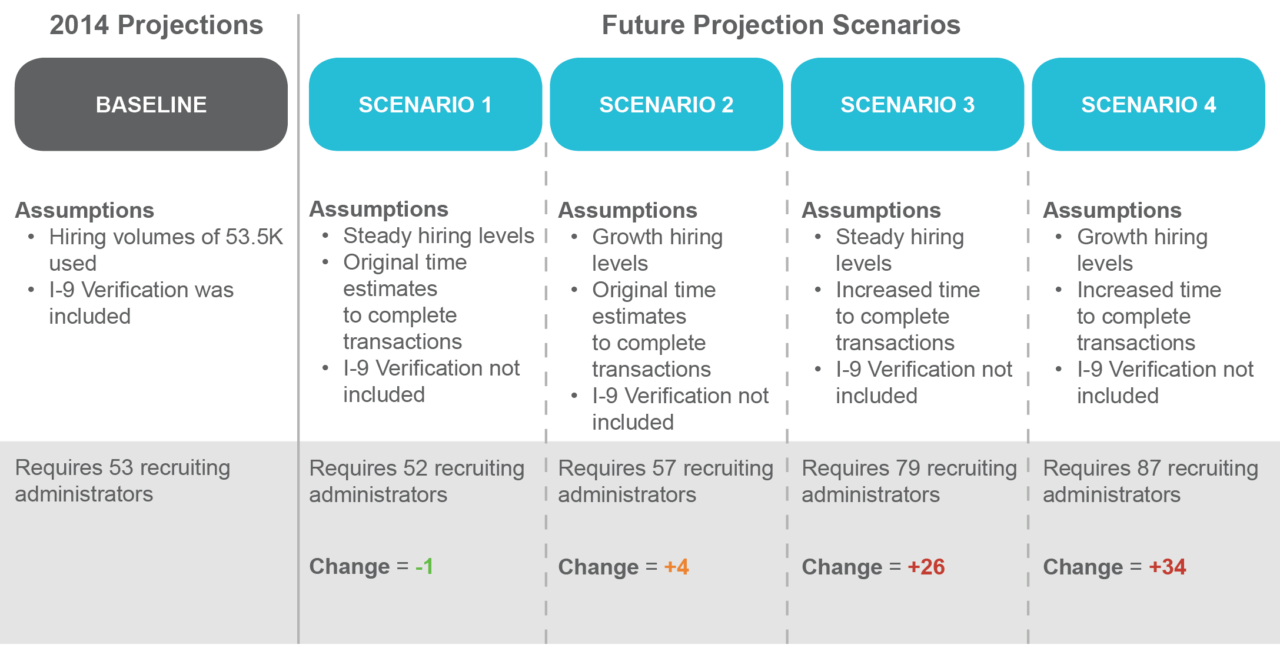 2014 Projections

BASELINE

Assumptions
• Hiring volumes of 53.5K used
• I-9 Verification was included

Requires 53 recruiting administrators

Future Projection Scenarios

SCENARIO 1

Assumptions
• Steady hiring levels
• Original time estimates to complete transactions
• I-9 Verification not included

Requires 52 recruiting administrators

Change = -1

SCENARIO 2

Assumptions
• Growth hiring levels
• Original time estimates to complete transactions
• I-9 Verification not included

Requires 57 recruiting administrators

Change = +4

SCENARIO 3

Assumptions
• Steady hiring levels
• Increased time to complete transactions
• I-9 Verification not included

Requires 79 recruiting administrators

Change = +26

SCENARIO 4

Assumptions
• Growth hiring levels
• Increased time to complete transactions
• I-9 Verification not included

Requires 87 recruiting administrators

Change = +34